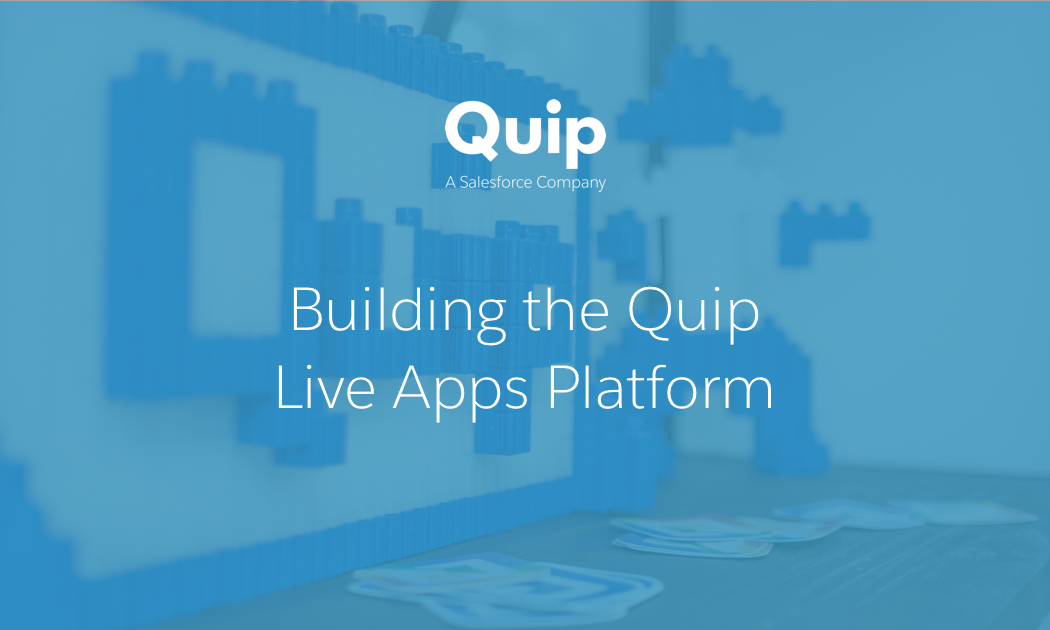 Quip
A Salesforce Company

Building the Quip Live Apps Platform